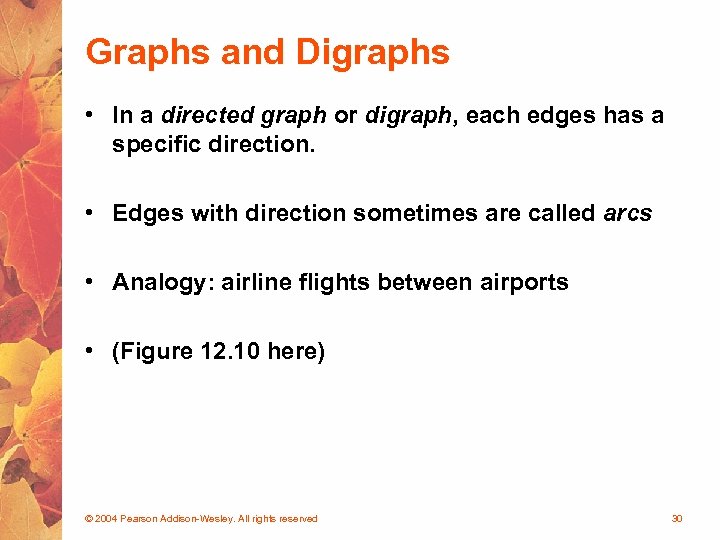 Graphs and Digraphs

• In a directed graph or digraph, each edges has a specific direction.

• Edges with direction sometimes are called arcs

• Analogy: airline flights between airports

• (Figure 12.10 here)

© 2004 Pearson Addison-Wesley. All rights reserved

30